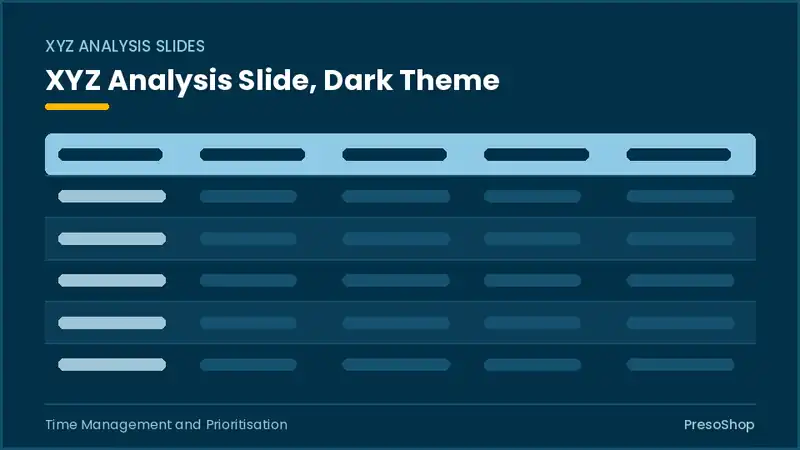 XYZ ANALYSIS SLIDES

XYZ Analysis Slide, Dark Theme

Time Management and Prioritisation

PresoShop